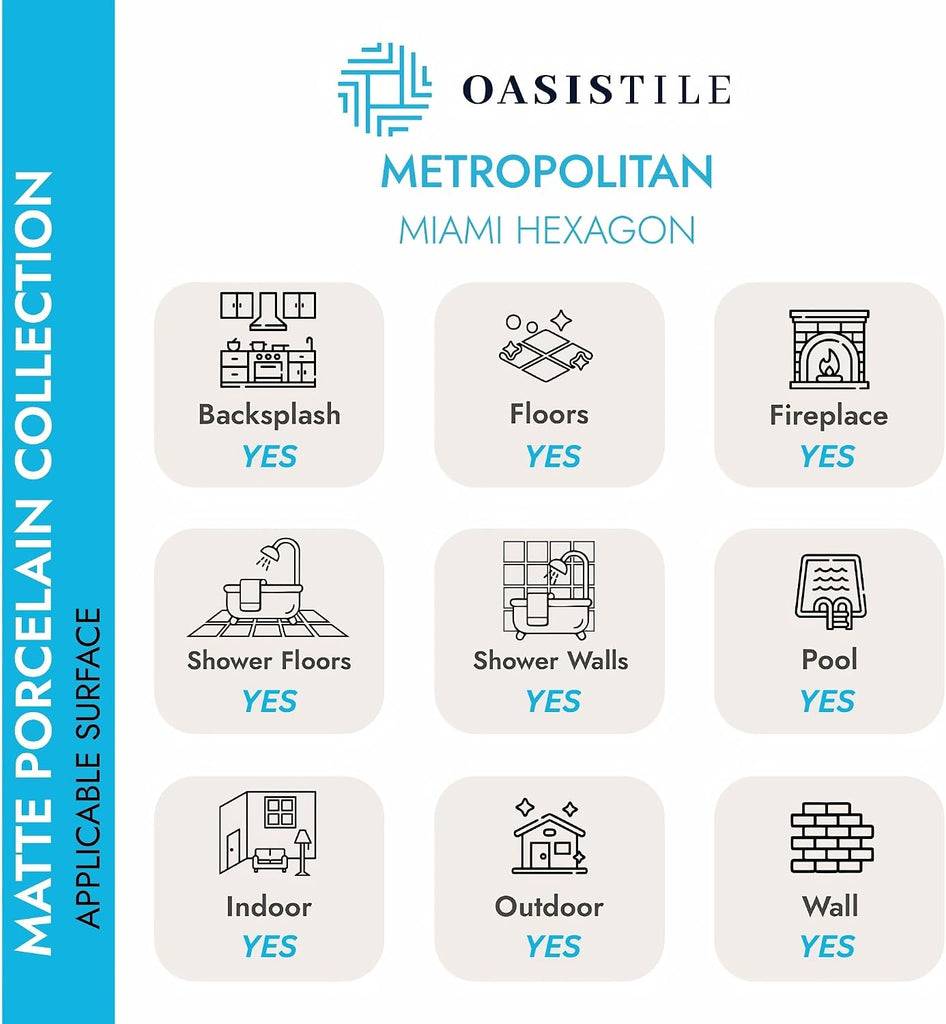 MATTE PORCELAIN COLLECTION
APPLICABLE SURFACE

OASISTILE
METROPOLITAN
MIAMI HEXAGON

Backsplash
YES

Floors
YES

Fireplace
YES

Shower Floors
YES

Shower Walls
YES

Pool
YES

Indoor
YES

Outdoor
YES

Wall
YES